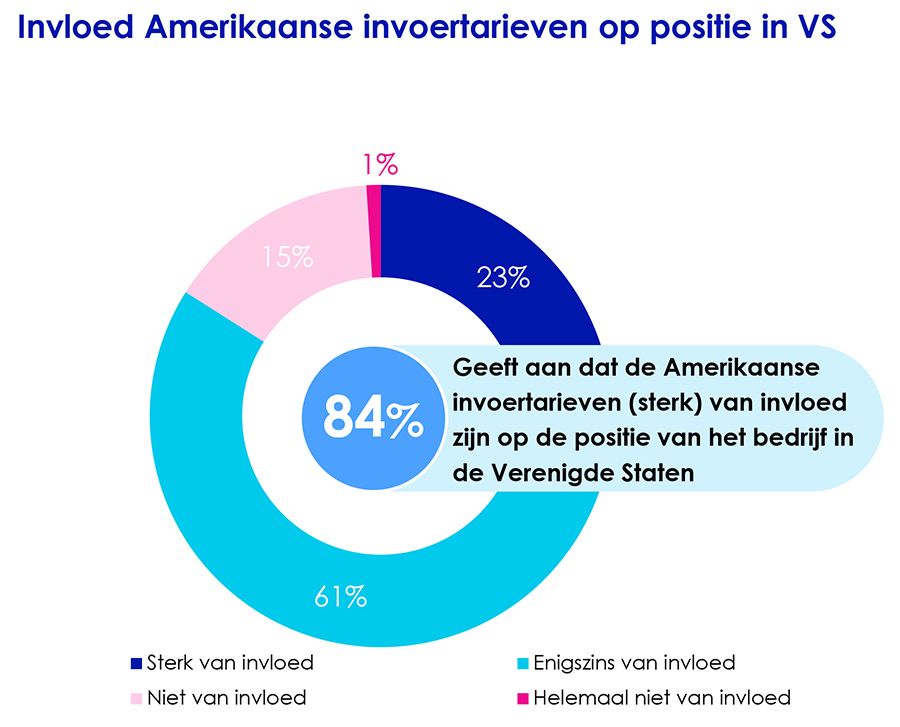 Invloed Amerikaanse invoertarieven op positie in VS

1%

15%

23%

84%

Geeft aan dat de Amerikaanse invoertarieven (sterk) van invloed zijn op de positie van het bedrijf in de Verenigde Staten

61%

Sterk van invloed

Enigszins van invloed

Niet van invloed

Helemaal niet van invloed